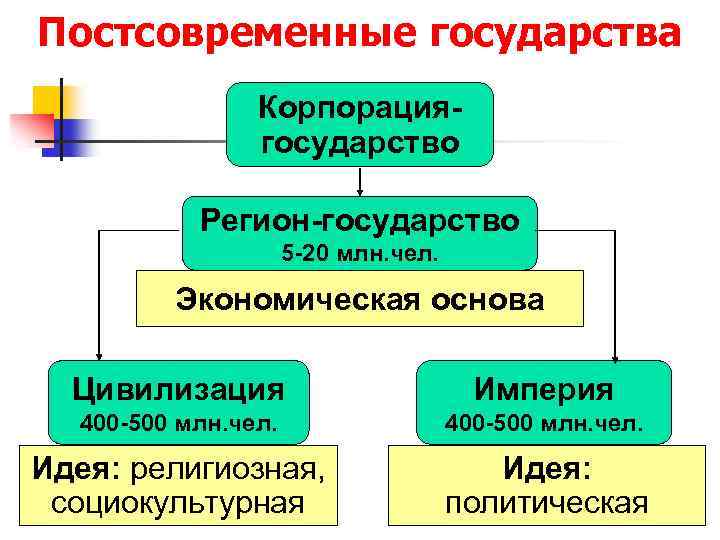 Постсовременные государства

Корпорация-государство

Регион-государство
5-20 млн.чел.

Экономическая основа

Цивилизация
400-500 млн.чел.

Идея: религиозная, социокультурная

Империя
400-500 млн.чел.

Идея: политическая